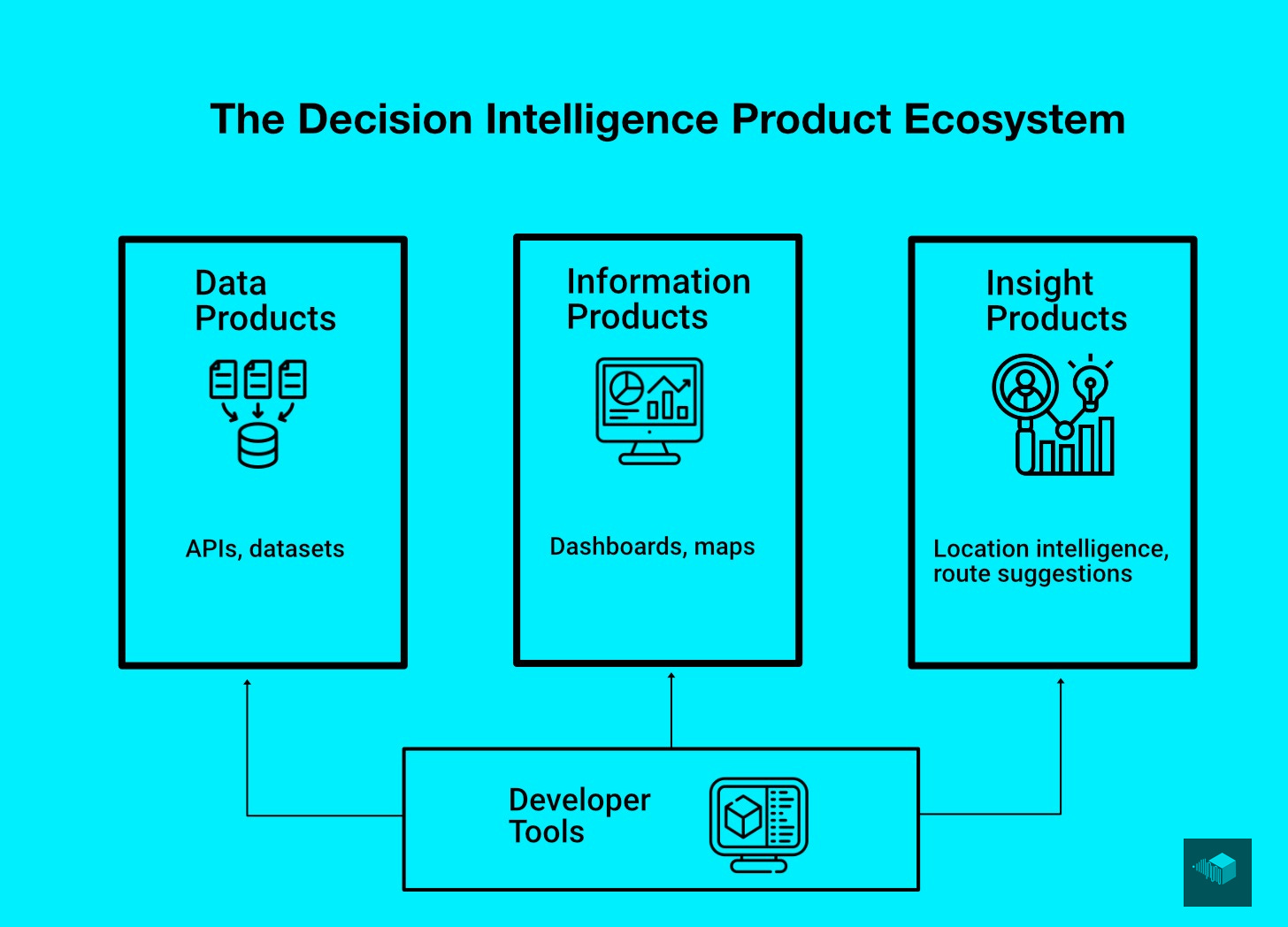 The Decision Intelligence Product Ecosystem

Data Products

APIs, datasets

Information Products

Dashboards, maps

Insight Products

Location intelligence, route suggestions

Developer Tools